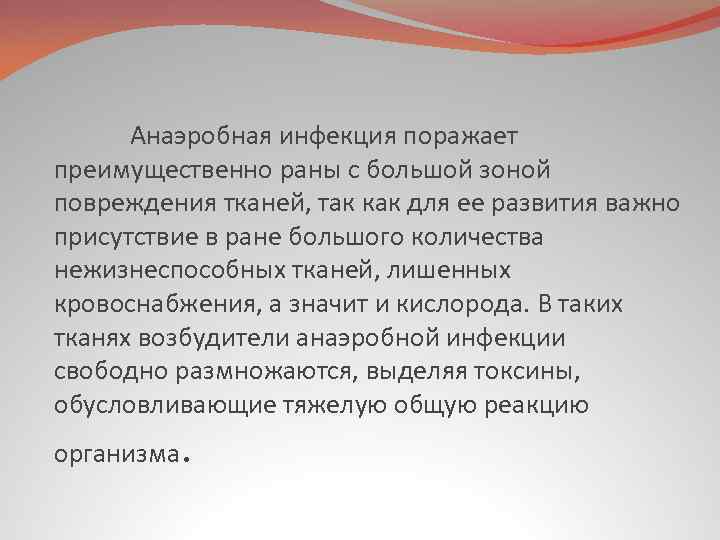 Анаэробная инфекция поражает преимущественно раны с большой зоной повреждения тканей, так как для ее развития важно присутствие в ране большого количества нежизнеспособных тканей, лишенных кровоснабжения, а значит и кислорода. В таких тканях возбудители анаэробной инфекции свободно размножаются, выделяя токсины, обусловливающие тяжелую общую реакцию организма.